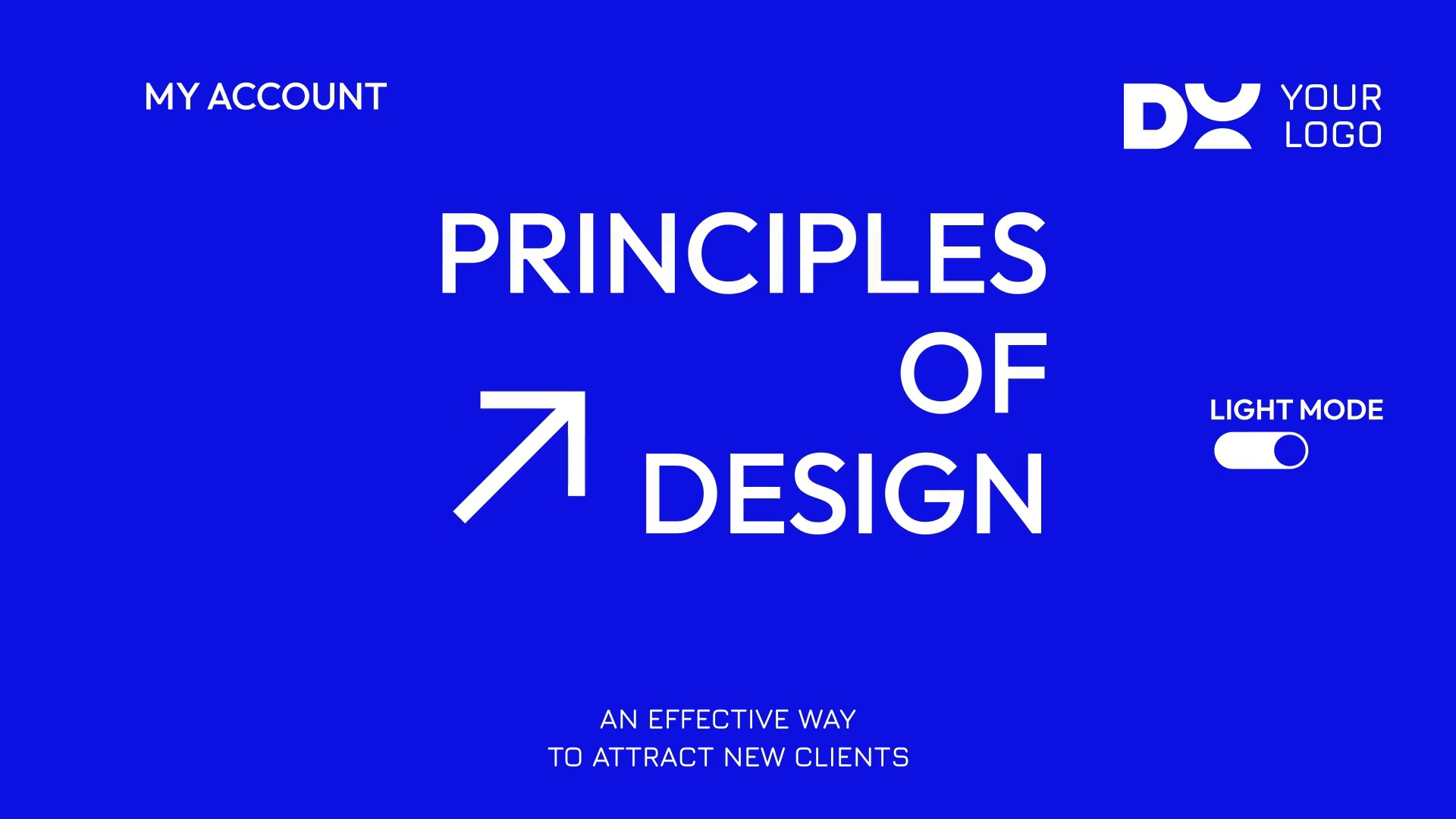 MY ACCOUNT

YOUR LOGO

PRINCIPLES OF DESIGN

LIGHT MODE

AN EFFECTIVE WAY
TO ATTRACT NEW CLIENTS